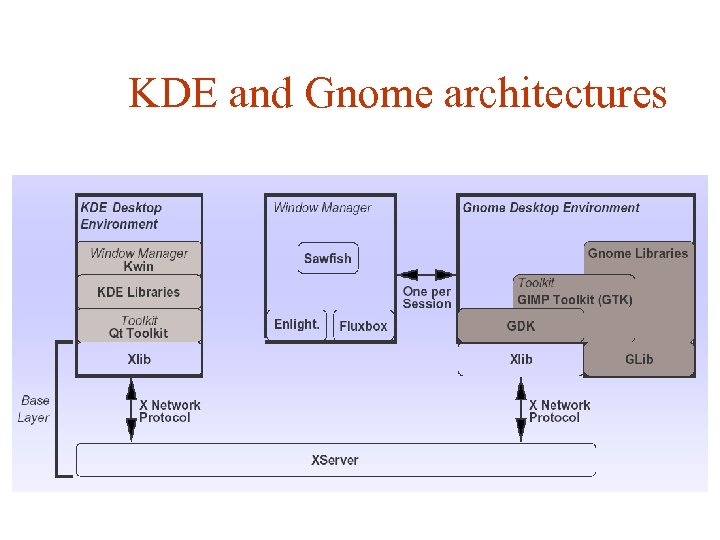 KDE and Gnome architectures

KDE Desktop Environment

Window Manager
Kwin

KDE Libraries

Toolkit
Qt Toolkit

Xlib

Window Manager

Sawfish

Enlight.

Fluxbox

One per Session

Gnome Desktop Environment

Gnome Libraries

Toolkit
GIMP Toolkit (GTK)

GDK

Xlib

GLib

Base Layer

X Network Protocol

X Network Protocol

XServer